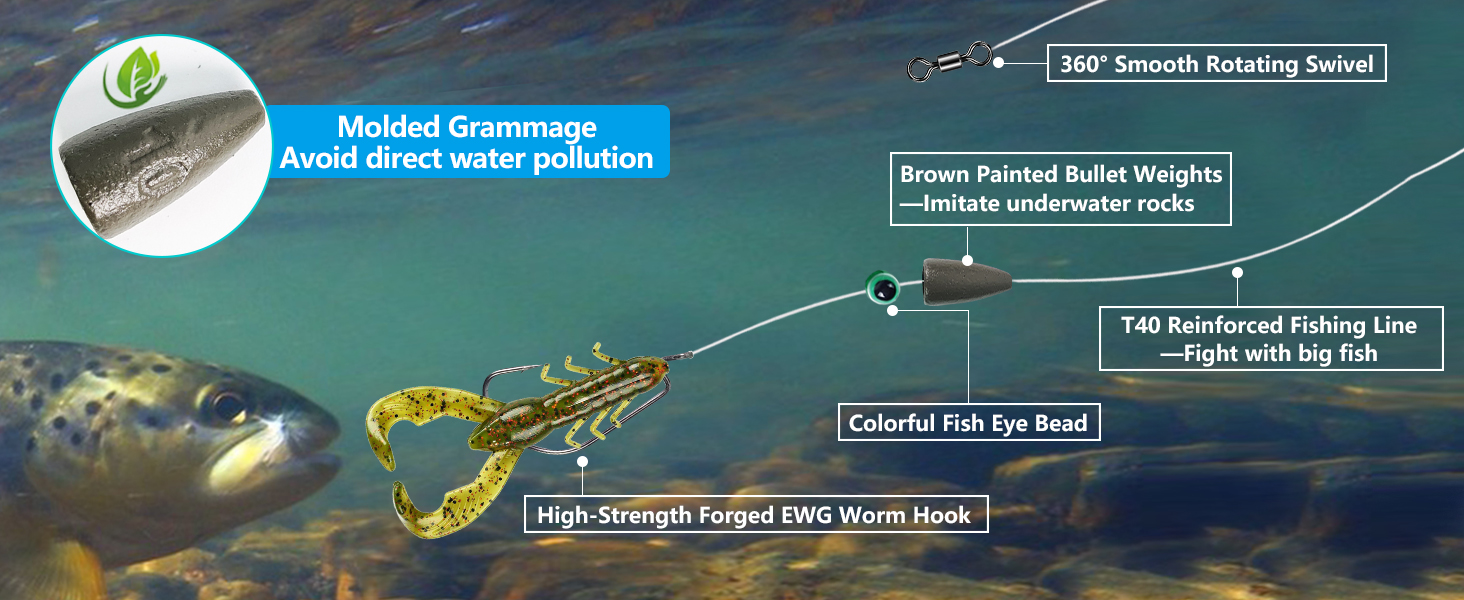 Molded Grammage
Avoid direct water pollution

360° Smooth Rotating Swivel

Brown Painted Bullet Weights
—Imitate underwater rocks

T40 Reinforced Fishing Line
—Fight with big fish

Colorful Fish Eye Bead

High-Strength Forged EWG Worm Hook